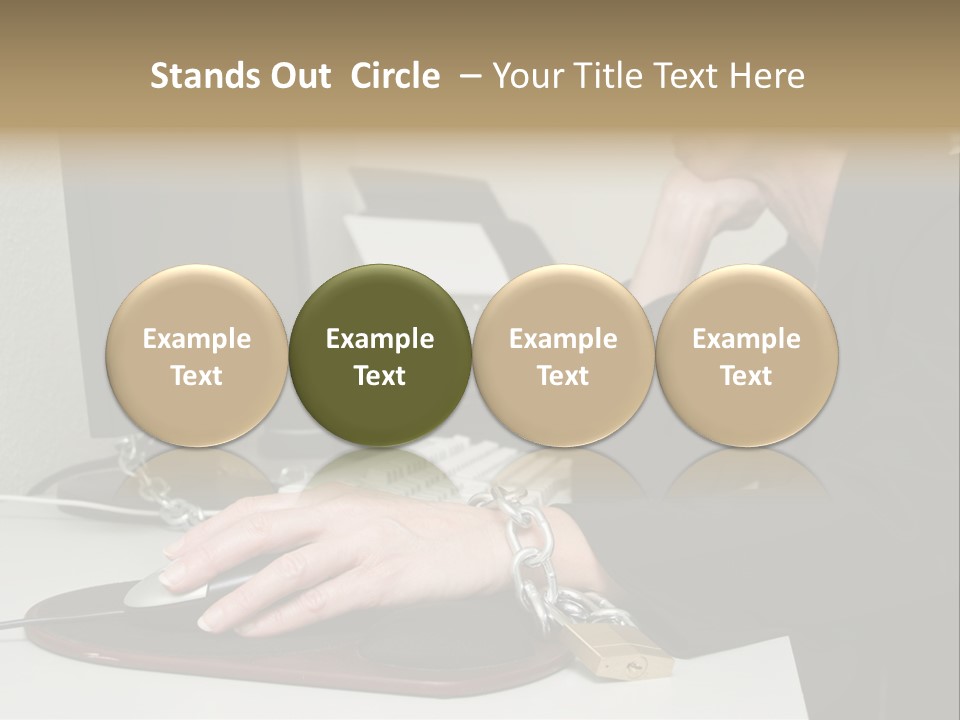 Stands Out Circle – Your Title Text Here

Example Text

Example Text

Example Text

Example Text